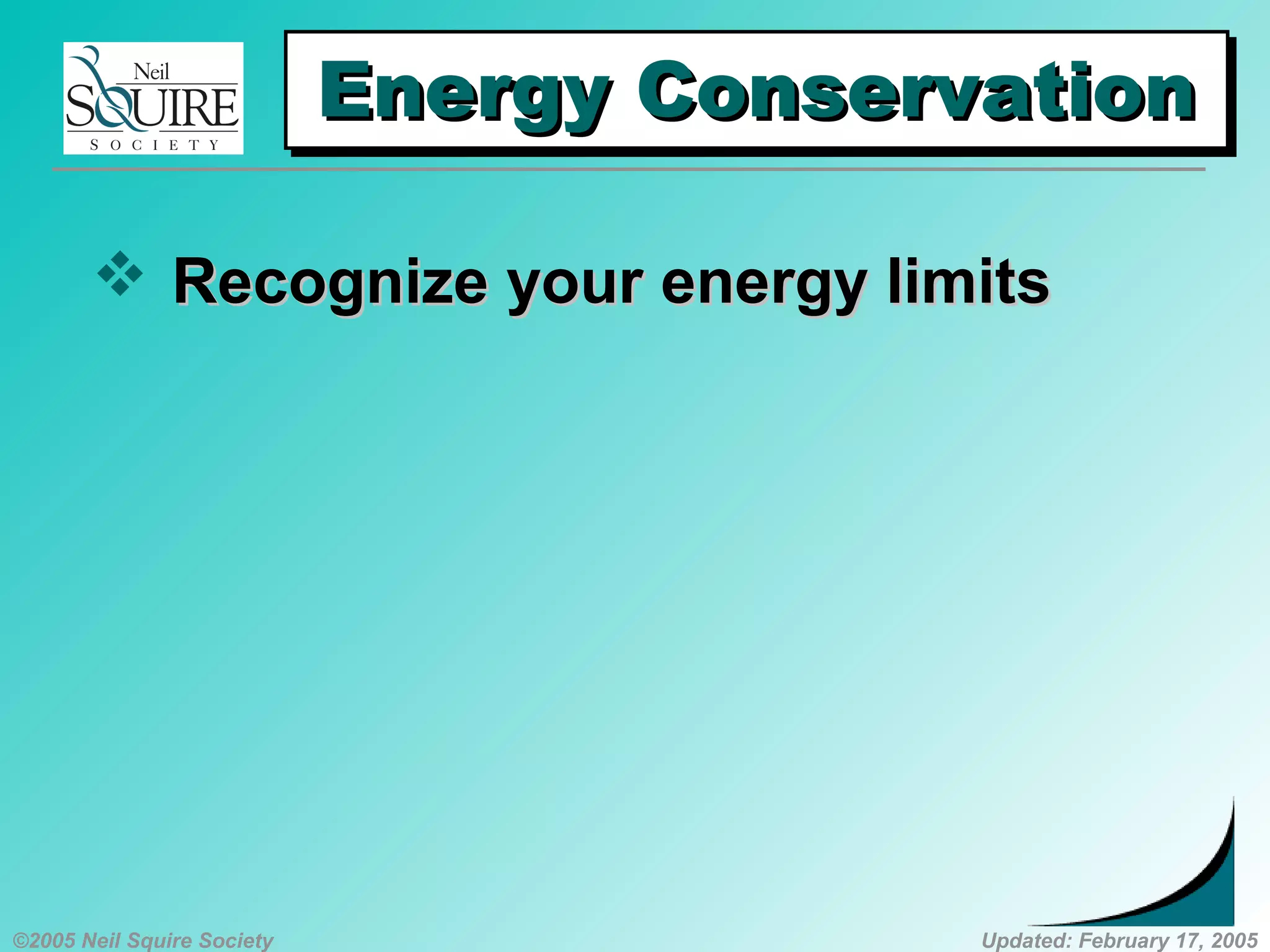 Neil
SQUIRE
SOCIETY

Energy Conservation

❖ Recognize your energy limits

©2005 Neil Squire Society

Updated: February 17, 2005